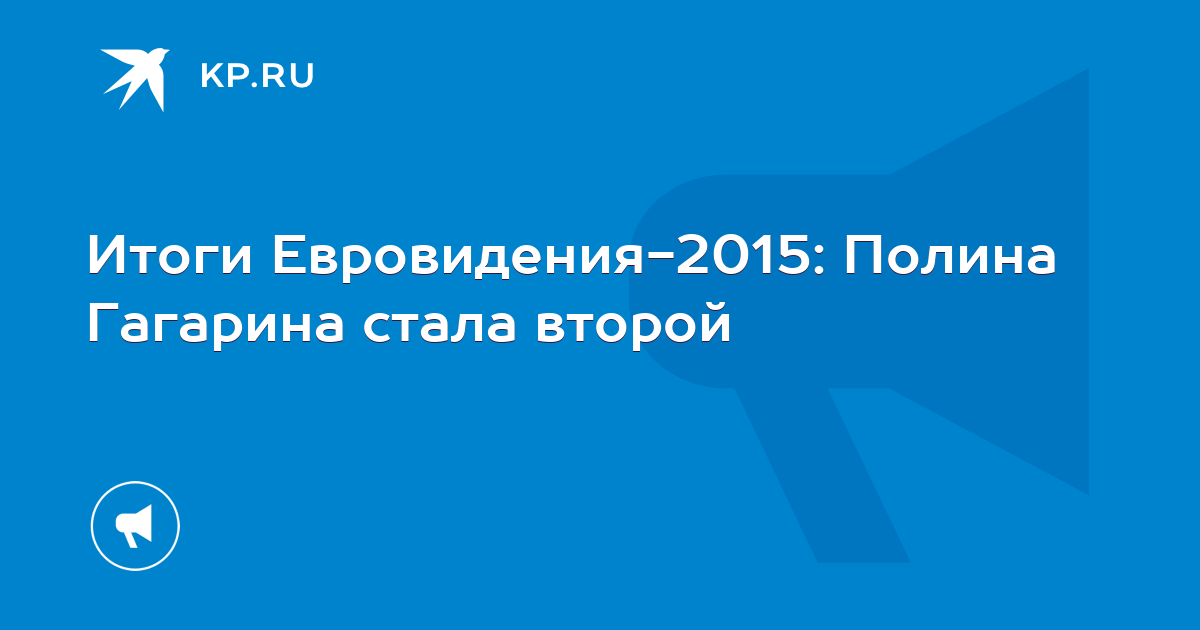 KP.RU

Итоги Евровидения-2015: Полина Гагарина стала второй